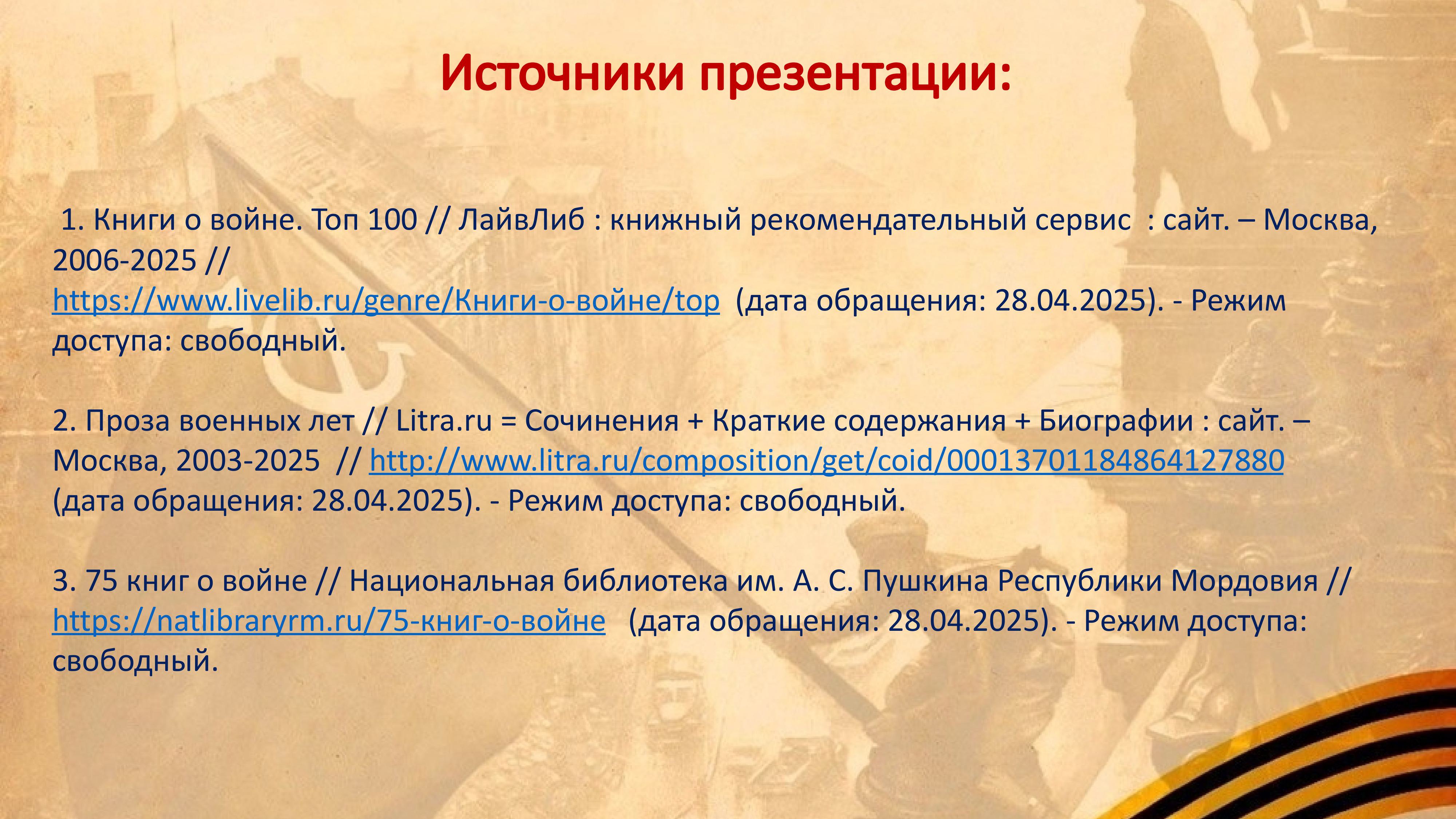 Источники презентации:

1. Книги о войне. Топ 100 // ЛайвЛиб : книжный рекомендательный сервис : сайт. – Москва, 2006-2025 // https://www.livelib.ru/genre/Книги-о-войне/top (дата обращения: 28.04.2025). - Режим доступа: свободный.

2. Проза военных лет // Litra.ru = Сочинения + Краткие содержания + Биографии : сайт. – Москва, 2003-2025 // http://www.litra.ru/composition/get/coid/00013701184864127880 (дата обращения: 28.04.2025). - Режим доступа: свободный.

3. 75 книг о войне // Национальная библиотека им. А. С. Пушкина Республики Мордовия // https://natlibraryrm.ru/75-книг-о-войне (дата обращения: 28.04.2025). - Режим доступа: свободный.